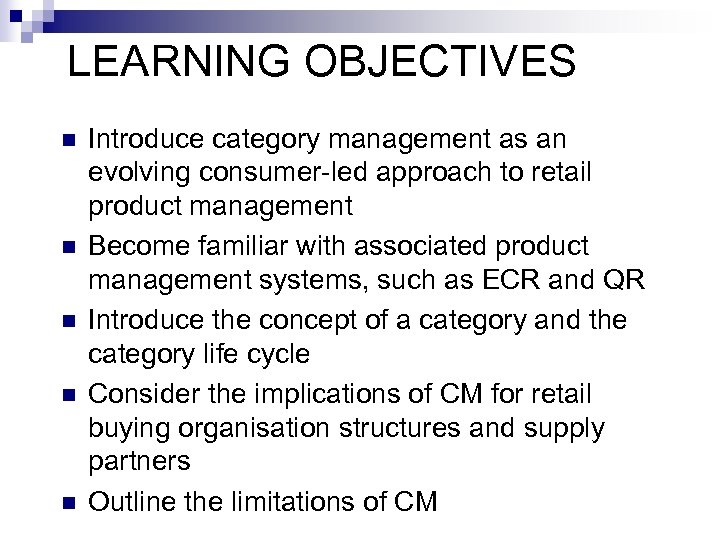 LEARNING OBJECTIVES

- Introduce category management as an evolving consumer-led approach to retail product management
- Become familiar with associated product management systems, such as ECR and QR
- Introduce the concept of a category and the category life cycle
- Consider the implications of CM for retail buying organisation structures and supply partners
- Outline the limitations of CM